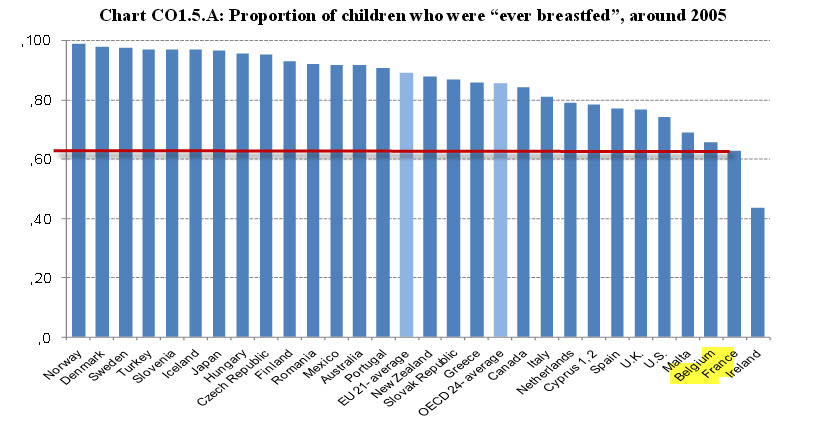 Chart CO1.5.A: Proportion of children who were “ever breastfed”, around 2005

,100
,80
,60
,40
,20
,0

Norway
Denmark
Sweden
Turkey
Slovenia
Iceland
Japan
Hungary
Czech Republic
Finland
Romania
Mexico
Australia
Portugal
EU 21- average
New Zealand
Slovak Republic
Greece
OECD 24- average
Canada
Italy
Netherlands
Cyprus 1, 2
Spain
U.K.
U.S.
Malta
Belgium
France
Ireland